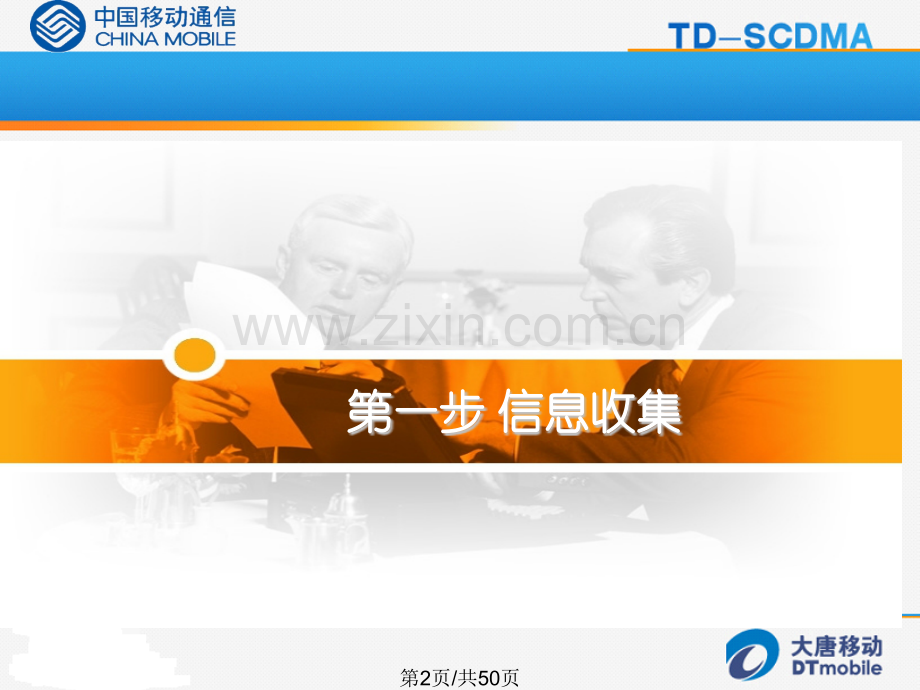 中国移动通信
CHINA MOBILE

TD-SCDMA

www.zixin.com.cn

第一步 信息收集

大唐移动
DTmobile

第2页/共50页